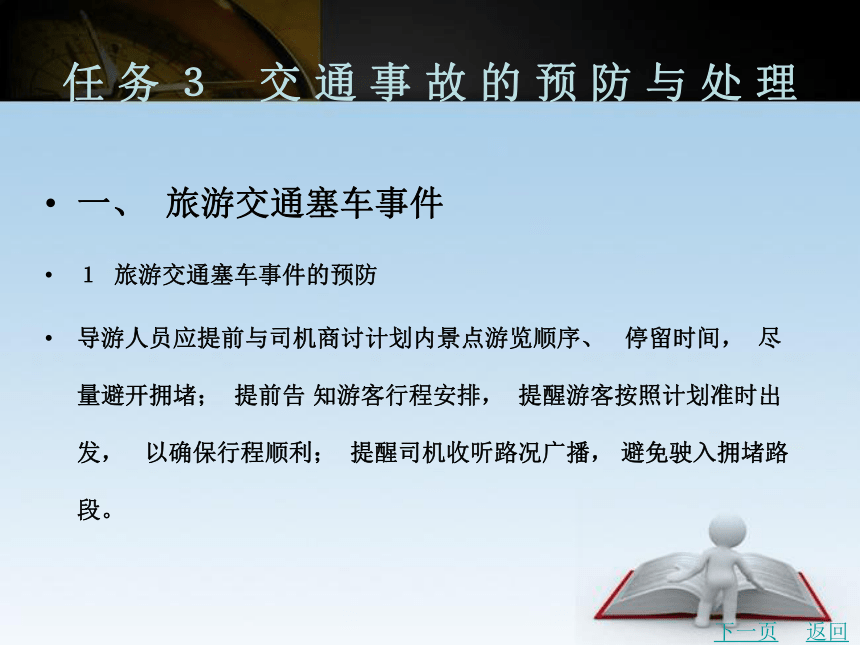 任务 3 交通事故的预防与处理

• 一、 旅游交通塞车事件

• 1 旅游交通塞车事件的预防

• 导游人员应提前与司机商讨计划内景点游览顺序、 停留时间， 尽量避开拥堵； 提前告 知游客行程安排， 提醒游客按照计划准时出发， 以确保行程顺利； 提醒司机收听路况广播， 避免驶入拥堵路段。

下一页 返回